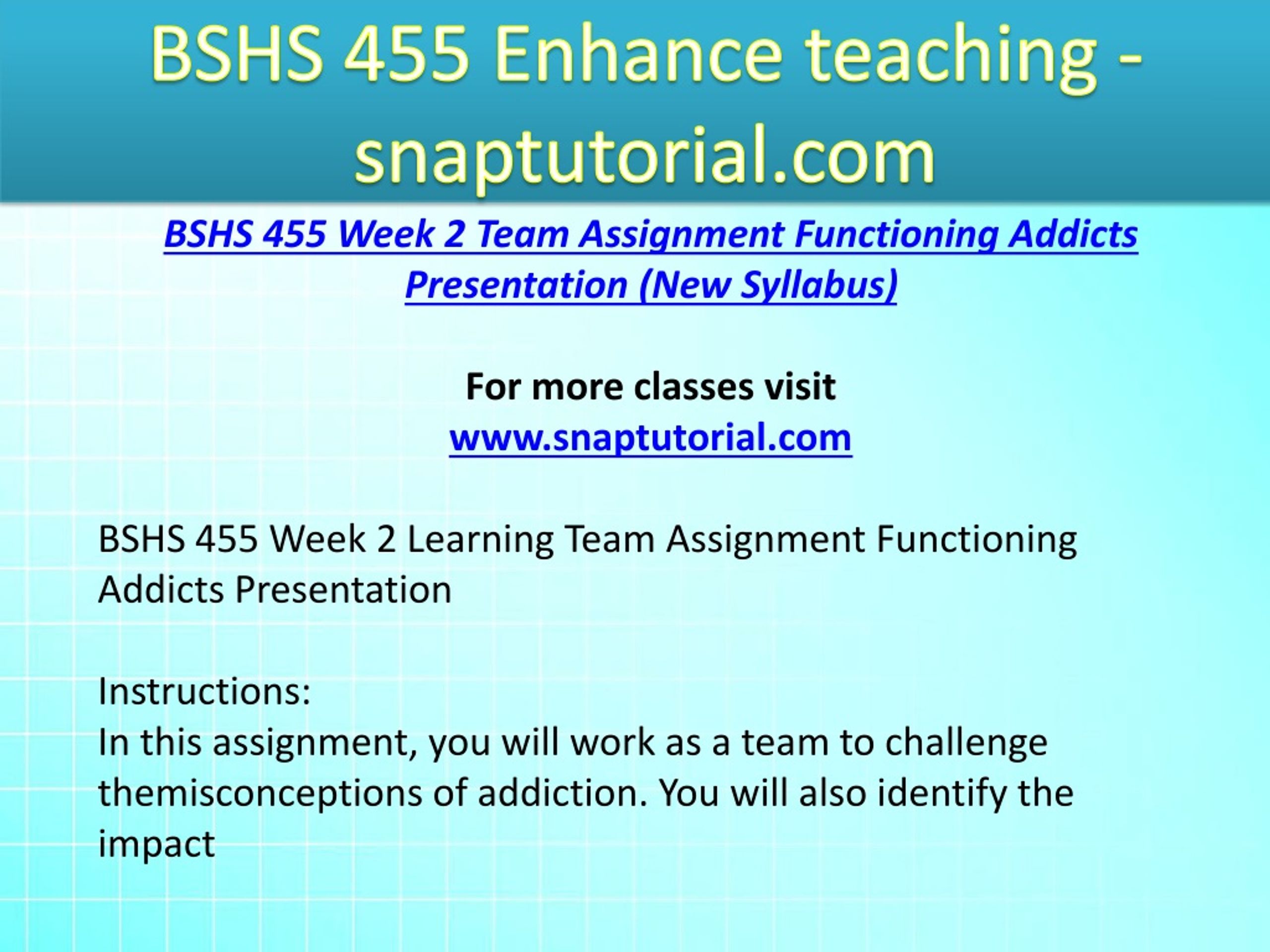 BSHS 455 Enhance teaching - snaptutorial.com

BSHS 455 Week 2 Team Assignment Functioning Addicts Presentation (New Syllabus)

For more classes visit
www.snaptutorial.com

BSHS 455 Week 2 Learning Team Assignment Functioning Addicts Presentation

Instructions:
In this assignment, you will work as a team to challenge themisconceptions of addiction. You will also identify the impact